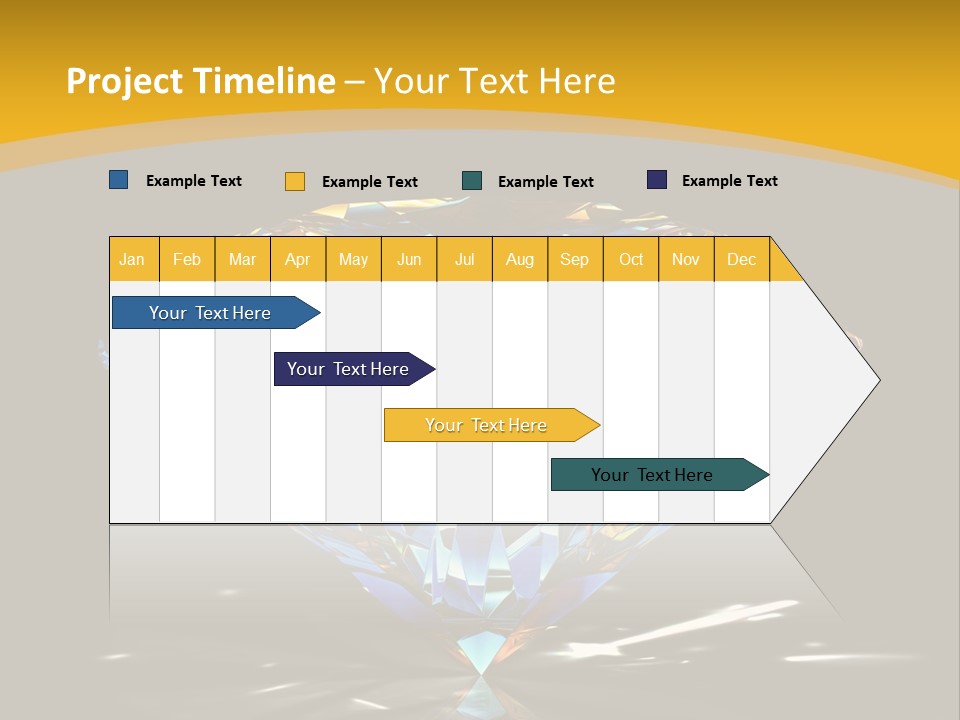 Project Timeline – Your Text Here

Example Text Example Text Example Text Example Text

| Jan | Feb | Mar | Apr | May | Jun | Jul | Aug | Sep | Oct | Nov | Dec |
|---|---|---|---|---|---|---|---|---|---|---|---|

Your Text Here

Your Text Here

Your Text Here

Your Text Here